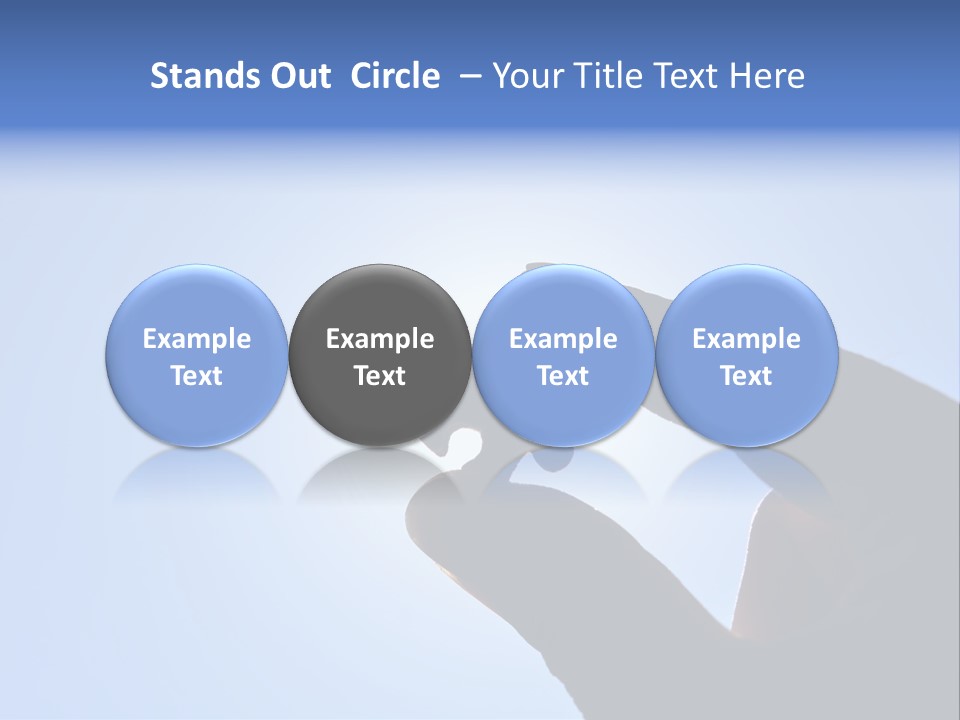 Stands Out Circle – Your Title Text Here

Example Text

Example Text

Example Text

Example Text